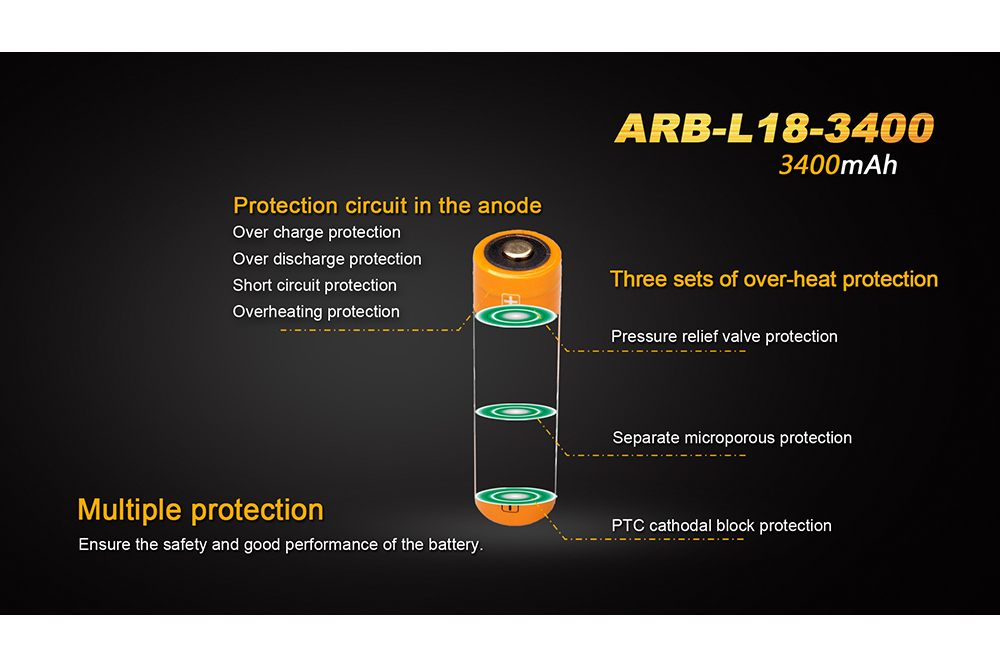 ARB-L18-3400
3400mAh

Protection circuit in the anode
Over charge protection
Over discharge protection
Short circuit protection
Overheating protection

Three sets of over-heat protection
Pressure relief valve protection
Separate microporous protection
PTC cathodal block protection

Multiple protection
Ensure the safety and good performance of the battery.